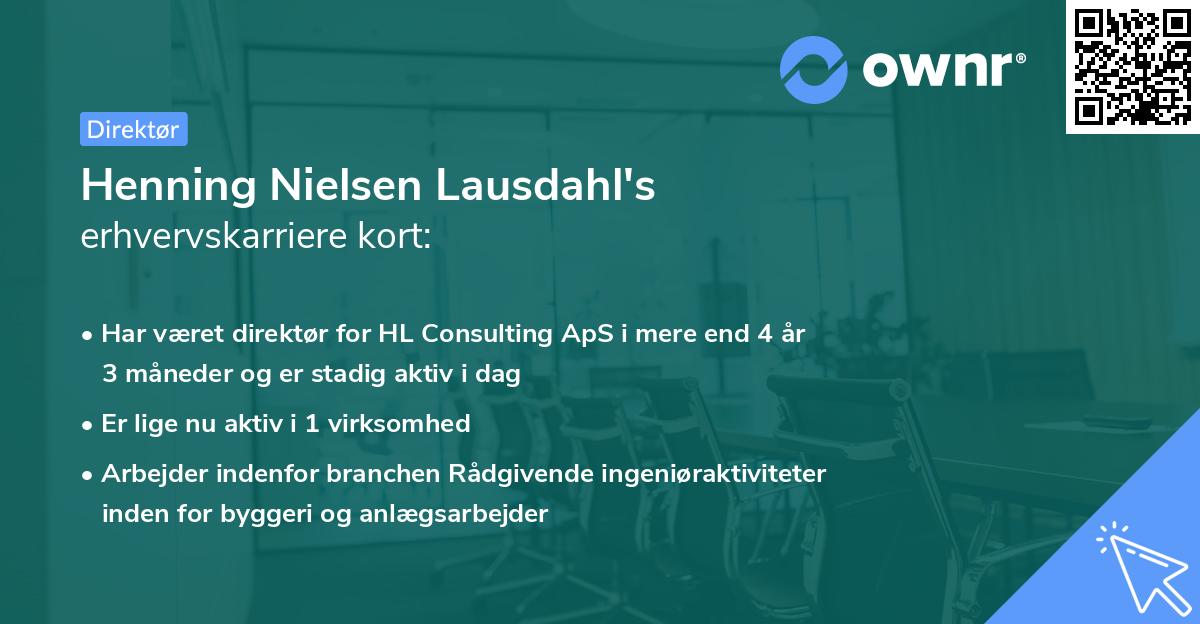 ownr®

Direktør

Henning Nielsen Lausdahl's
erhvervskarriere kort:

• Har været direktør for HL Consulting ApS i mere end 4 år 3 måneder og er stadig aktiv i dag
• Er lige nu aktiv i 1 virksomhed
• Arbejder indenfor branchen Rådgivende ingeniøraktiviteter inden for byggeri og anlægsarbejder